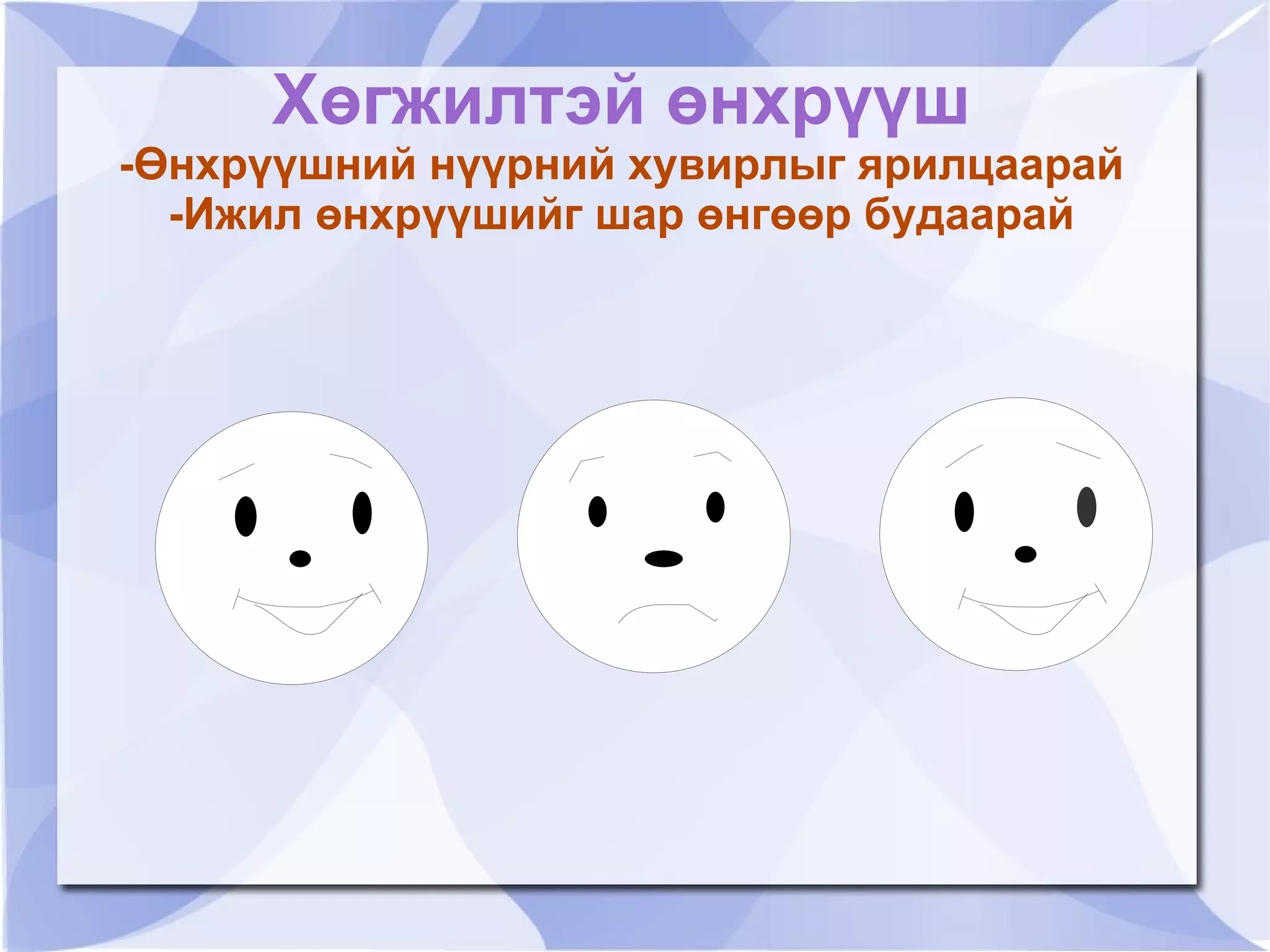 Хөгжилтэй өнхрүүш

-Өнхрүүшний нүүрний хувирлыг ярилцаарай
-Ижил өнхрүүшийг шар өнгөөр будаарай